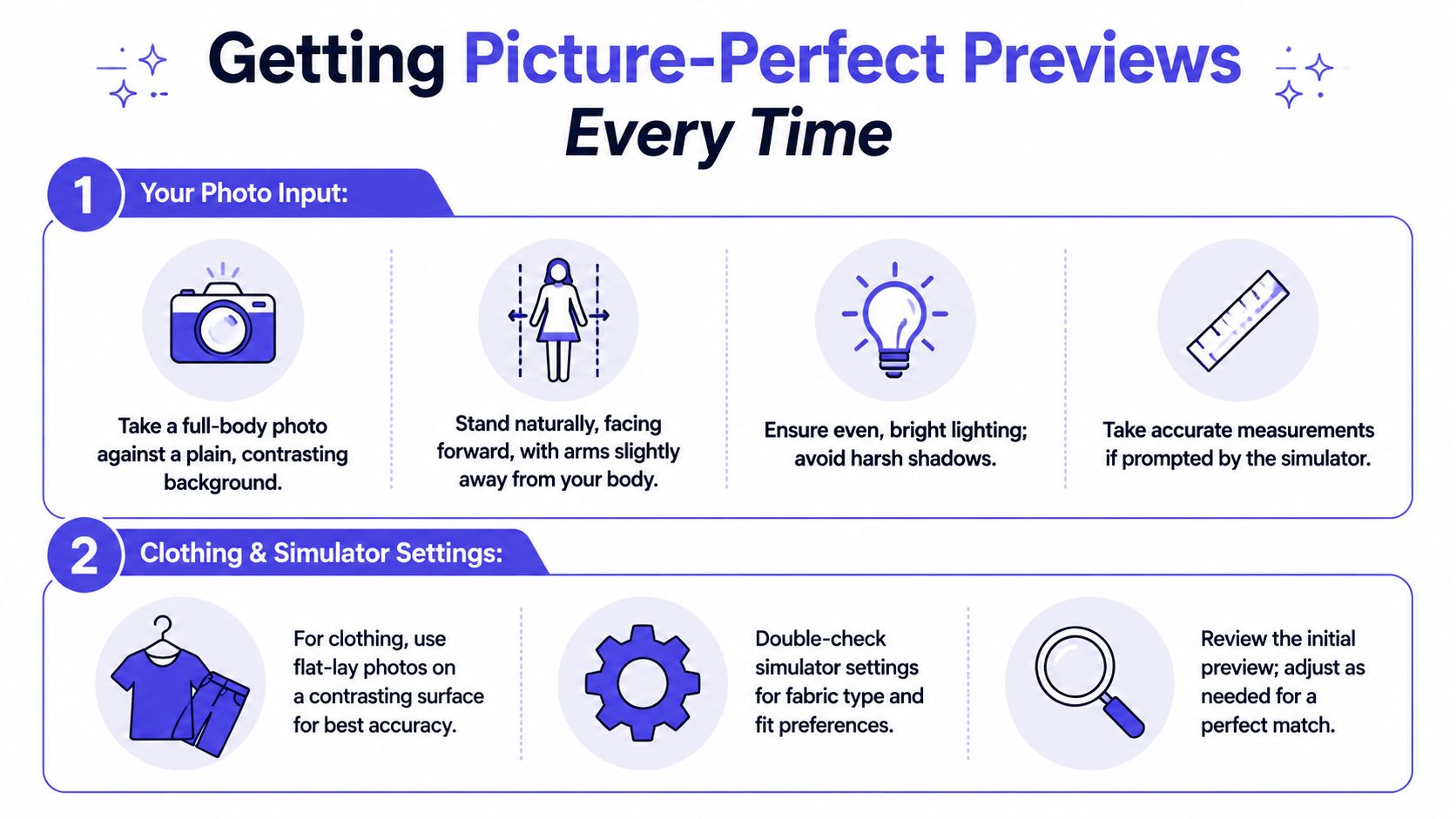 Getting Picture-Perfect Previews Every Time

1 Your Photo Input:

Take a full-body photo against a plain, contrasting background.

Stand naturally, facing forward, with arms slightly away from your body.

Ensure even, bright lighting; avoid harsh shadows.

Take accurate measurements if prompted by the simulator.

2 Clothing & Simulator Settings:

For clothing, use flat-lay photos on a contrasting surface for best accuracy.

Double-check simulator settings for fabric type and fit preferences.

Review the initial preview; adjust as needed for a perfect match.